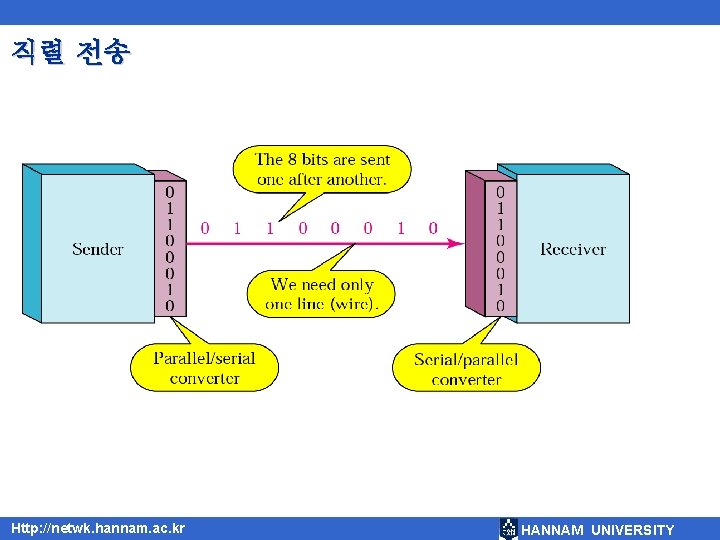 직렬 전송

The 8 bits are sent one after another.

Sender

0
1
1
0
0
0
1
0

0 1 1 0 0 0 1 0

0
1
1
0
0
0
1
0

Receiver

We need only one line (wire).

Parallel/serial converter

Serial/parallel converter

Http://netwk.hannam.ac.kr

HANNAM UNIVERSITY